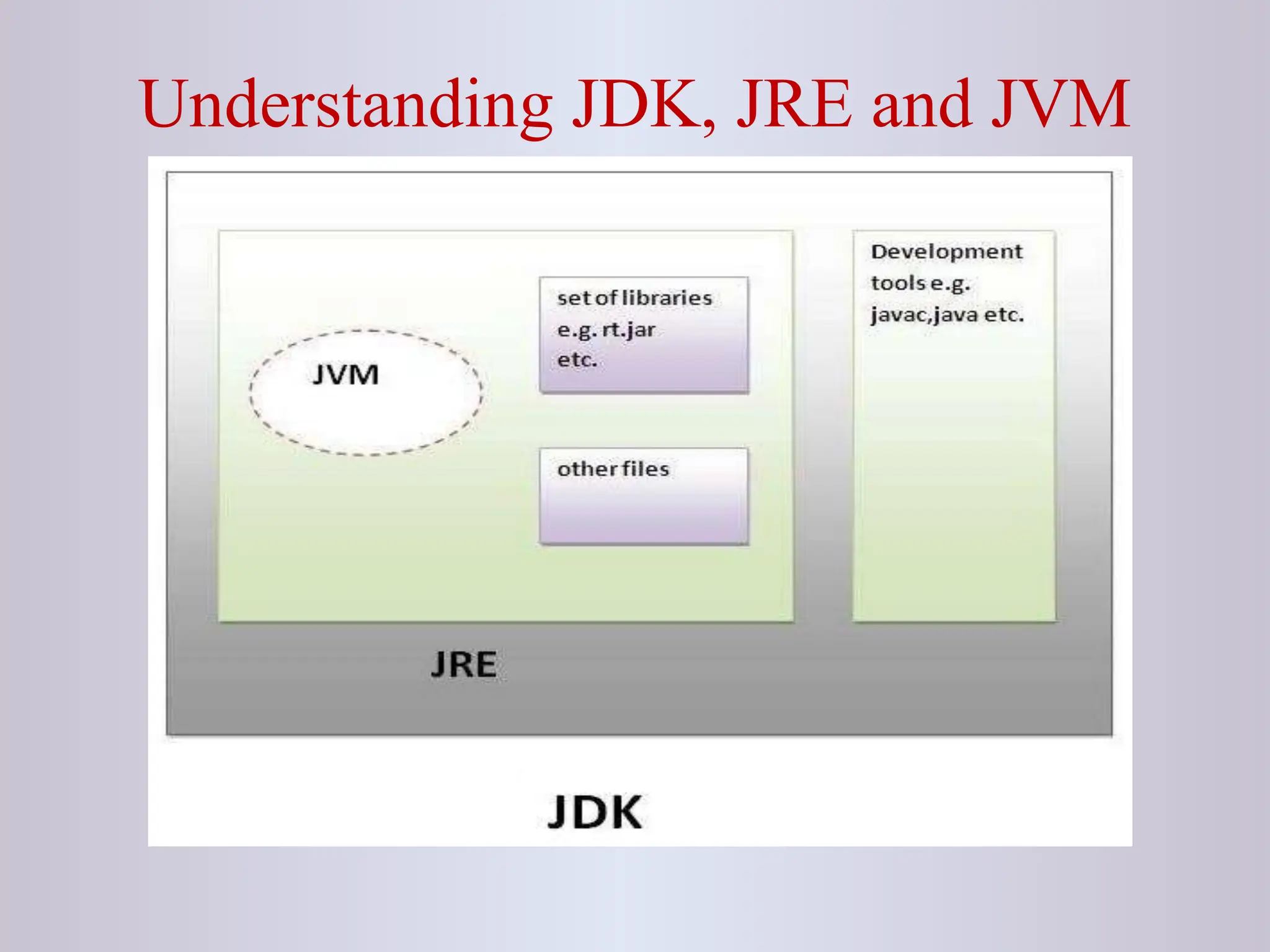 Understanding JDK, JRE and JVM

JVM

set of libraries e.g. rt.jar etc.

other files

Development tools e.g. javac,java etc.

JRE

JDK